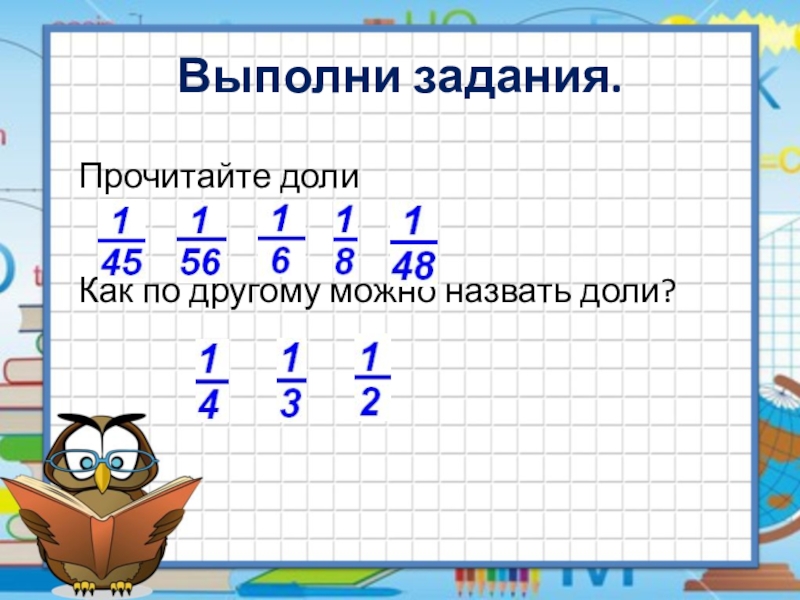 Выполни задания.

Прочитайте доли

$\frac{1}{45}$ $\frac{1}{56}$ $\frac{1}{6}$ $\frac{1}{8}$ $\frac{1}{48}$

Как по другому можно назвать доли?

$\frac{1}{4}$ $\frac{1}{3}$ $\frac{1}{2}$